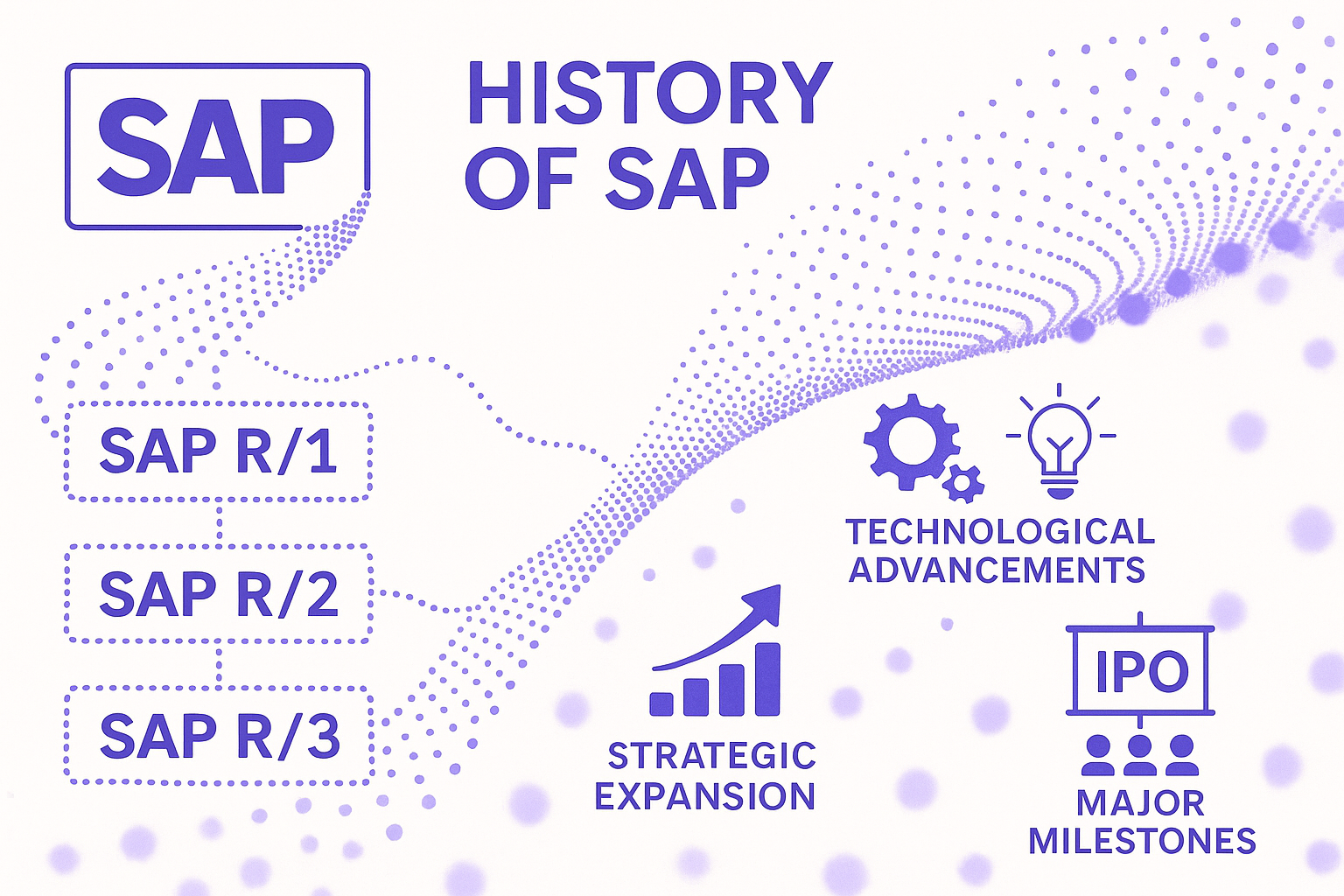 SAP

HISTORY OF SAP

SAP R/1

SAP R/2

SAP R/3

TECHNOLOGICAL ADVANCEMENTS

STRATEGIC EXPANSION

IPO

MAJOR MILESTONES